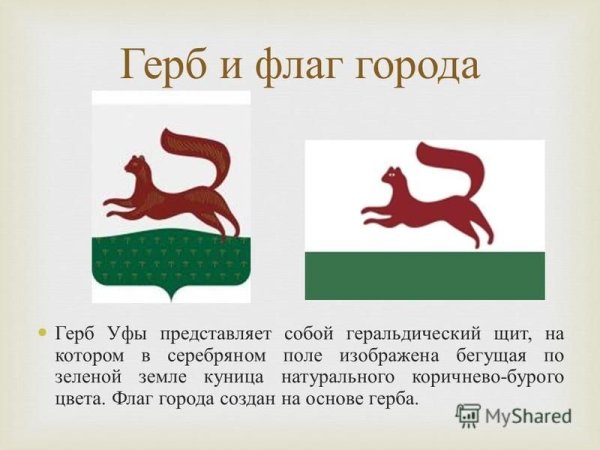 Герб и флаг города

Герб Уфы представляет собой геральдический щит, на котором в серебряном поле изображена бегущая по зеленой земле куница натурального коричнево-бурого цвета. Флаг города создан на основе герба.

MyShared